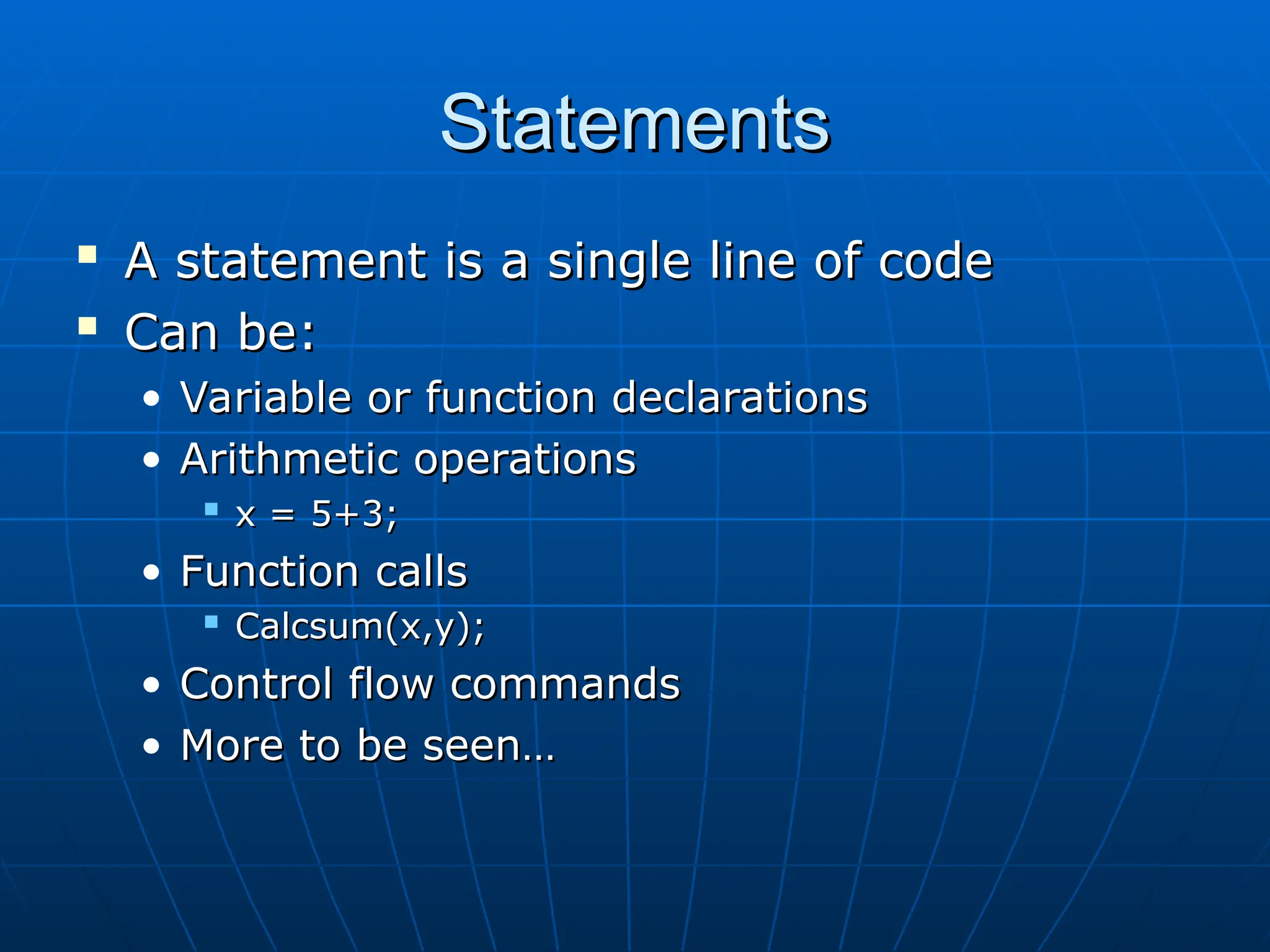 Statements

- A statement is a single line of code
- Can be:
  - Variable or function declarations
  - Arithmetic operations
    - x = 5+3;
  - Function calls
    - Calcsum(x,y);
  - Control flow commands
  - More to be seen…